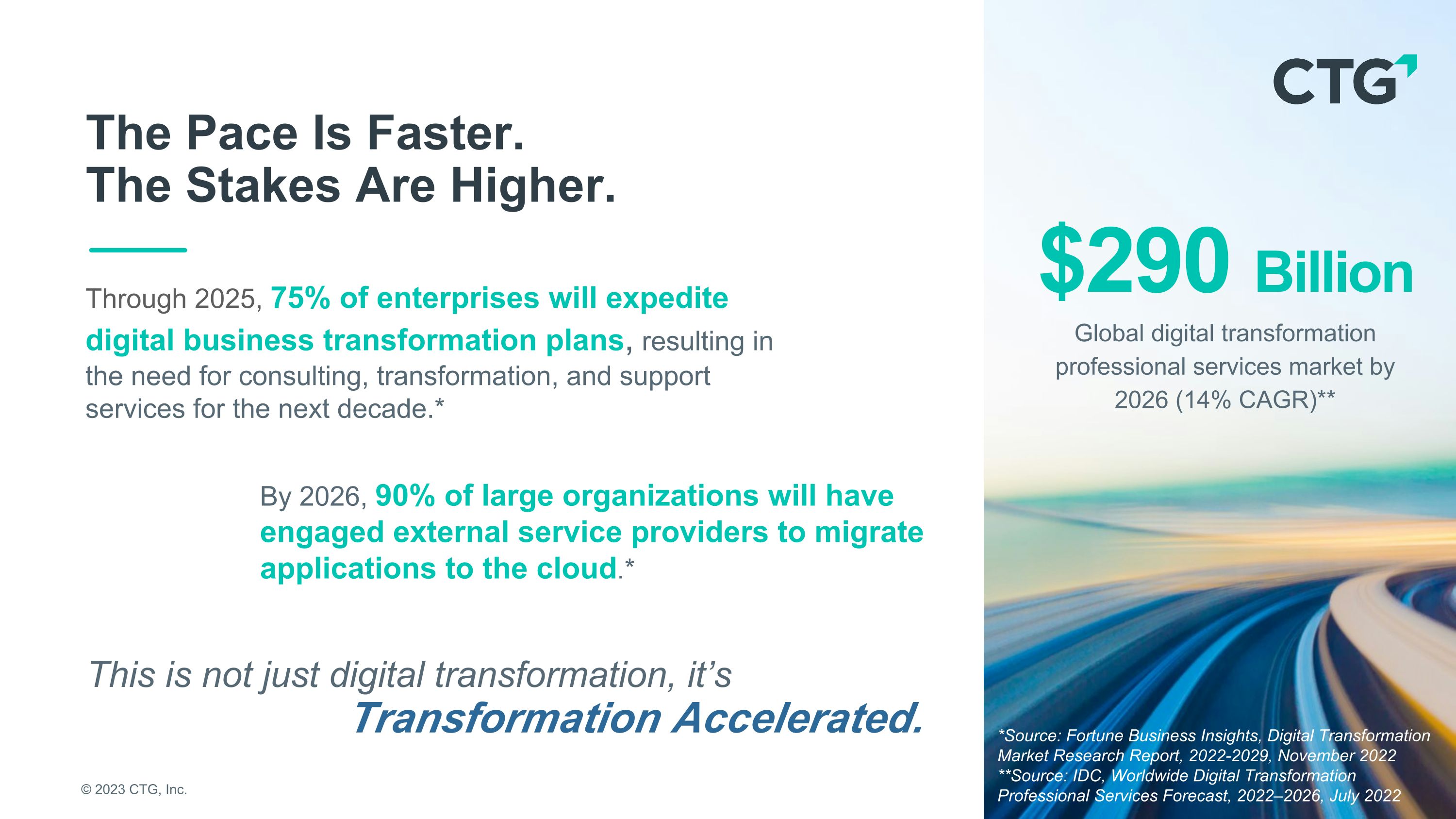 The Pace Is Faster.
The Stakes Are Higher.

Through 2025, 75% of enterprises will expedite digital business transformation plans, resulting in the need for consulting, transformation, and support services for the next decade.*

By 2026, 90% of large organizations will have engaged external service providers to migrate applications to the cloud.*

This is not just digital transformation, it's Transformation Accelerated.

© 2023 CTG, Inc.

CTG

$290 Billion

Global digital transformation professional services market by 2026 (14% CAGR)**

*Source: Fortune Business Insights, Digital Transformation Market Research Report, 2022-2029, November 2022
**Source: IDC, Worldwide Digital Transformation Professional Services Forecast, 2022–2026, July 2022